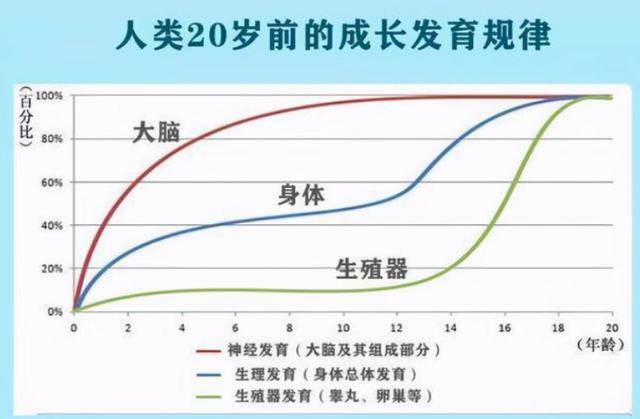 人类20岁前的成长发育规律

（百分比）

100%
80%
60%
40%
20%
0%

大脑
身体
生殖器

0 2 4 6 8 10 12 14 16 18 20
（年龄）

神经发育（大脑及其组成部分）
生理发育（身体总体发育）
生殖器发育（睾丸、卵巢等）